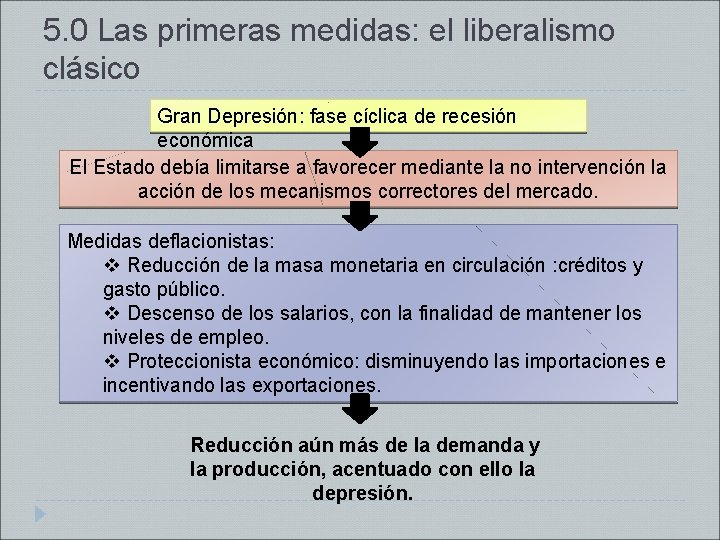 5.0 Las primeras medidas: el liberalismo clásico

Gran Depresión: fase cíclica de recesión económica

El Estado debía limitarse a favorecer mediante la no intervención la acción de los mecanismos correctores del mercado.

Medidas deflacionistas:
❖ Reducción de la masa monetaria en circulación :créditos y gasto público.
❖ Descenso de los salarios, con la finalidad de mantener los niveles de empleo.
❖ Proteccionista económico: disminuyendo las importaciones e incentivando las exportaciones.

Reducción aún más de la demanda y la producción, acentuado con ello la depresión.